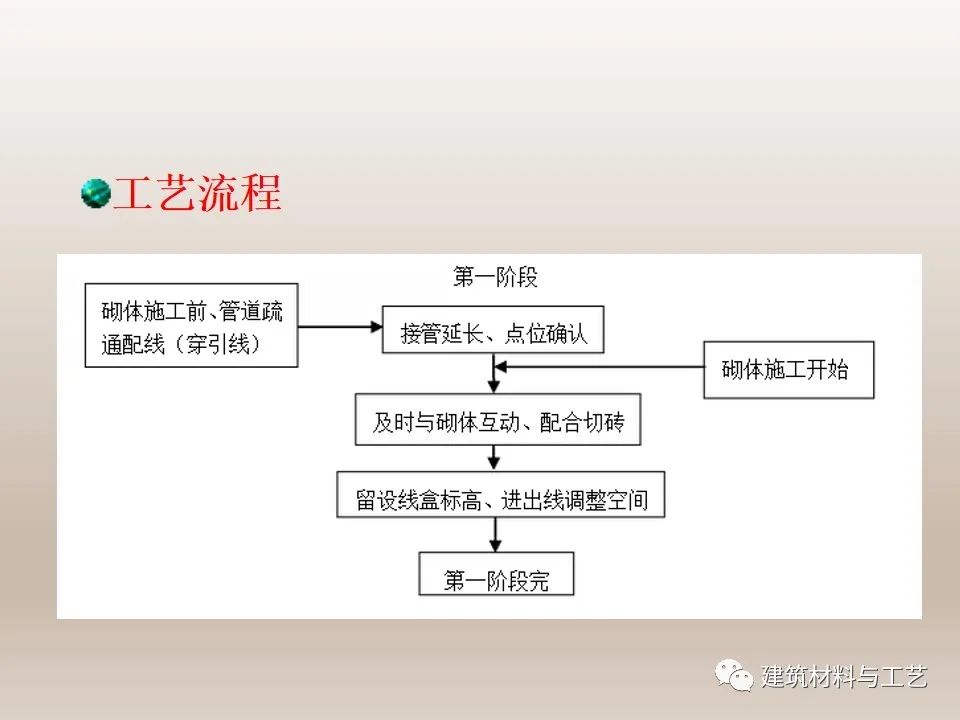 工艺流程

第一阶段

砌体施工前、管道疏通配线（穿引线）

接管延长、点位确认

砌体施工开始

及时与砌体互动、配合切砖

留设线盒标高、进出线调整空间

第一阶段完

建筑材料与工艺